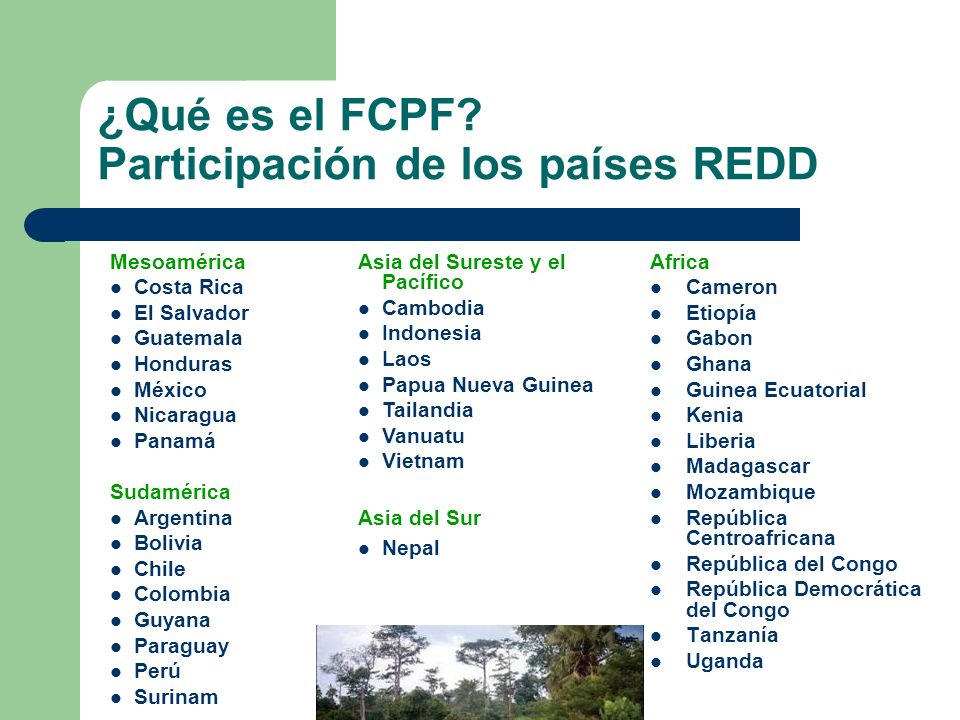 ¿Qué es el FCPF?
Participación de los países REDD

Mesoamérica
- Costa Rica
- El Salvador
- Guatemala
- Honduras
- México
- Nicaragua
- Panamá

Sudamérica
- Argentina
- Bolivia
- Chile
- Colombia
- Guyana
- Paraguay
- Perú
- Surinam

Asia del Sureste y el Pacífico
- Cambodia
- Indonesia
- Laos
- Papua Nueva Guinea
- Tailandia
- Vanuatu
- Vietnam

Asia del Sur
- Nepal

Africa
- Cameron
- Etiopía
- Gabon
- Ghana
- Guinea Ecuatorial
- Kenia
- Liberia
- Madagascar
- Mozambique
- República Centroafricana
- República del Congo
- República Democrática del Congo
- Tanzanía
- Uganda